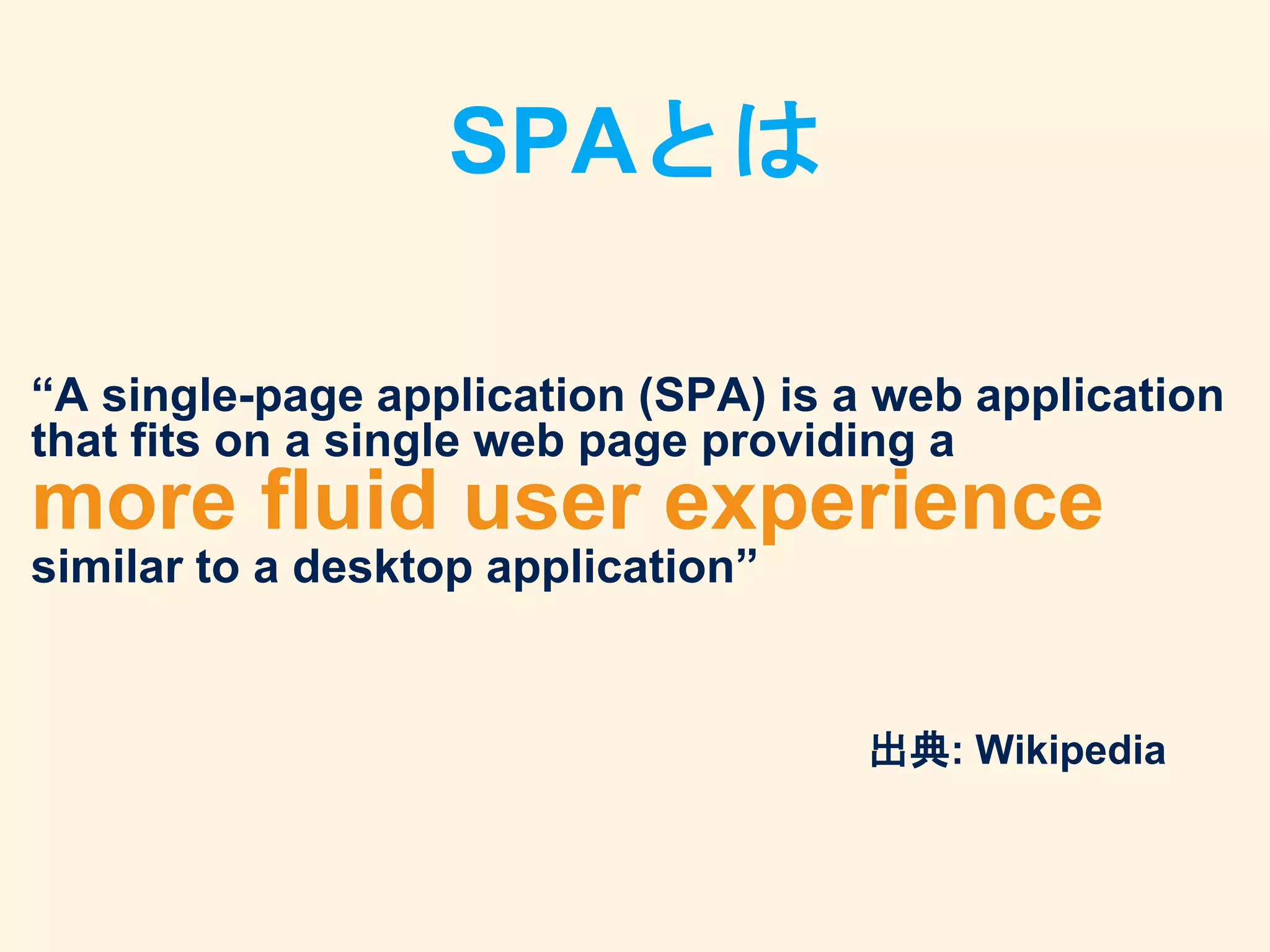 SPAとは

“A single-page application (SPA) is a web application that fits on a single web page providing a more fluid user experience similar to a desktop application”

出典: Wikipedia